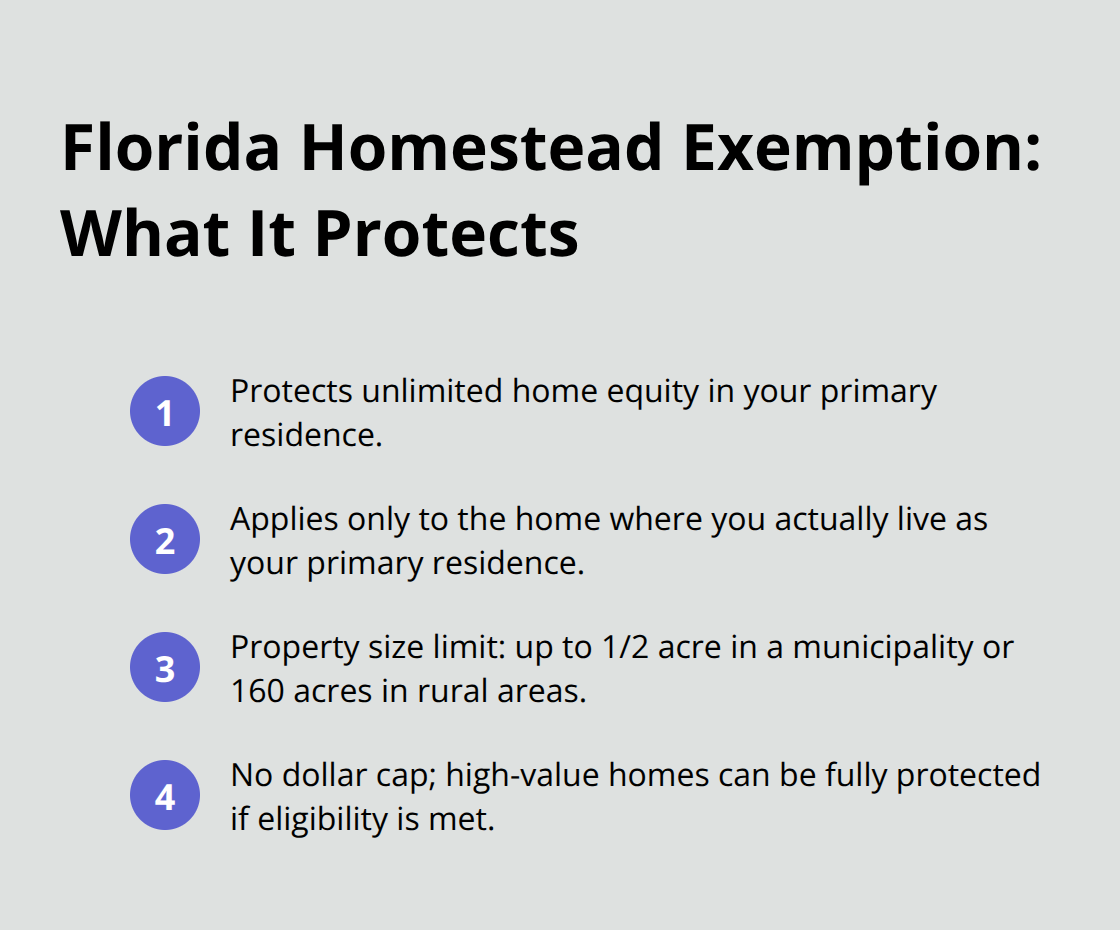 Florida Homestead Exemption: What It Protects

1 Protects unlimited home equity in your primary residence.

2 Applies only to the home where you actually live as your primary residence.

3 Property size limit: up to 1/2 acre in a municipality or 160 acres in rural areas.

4 No dollar cap; high-value homes can be fully protected if eligibility is met.